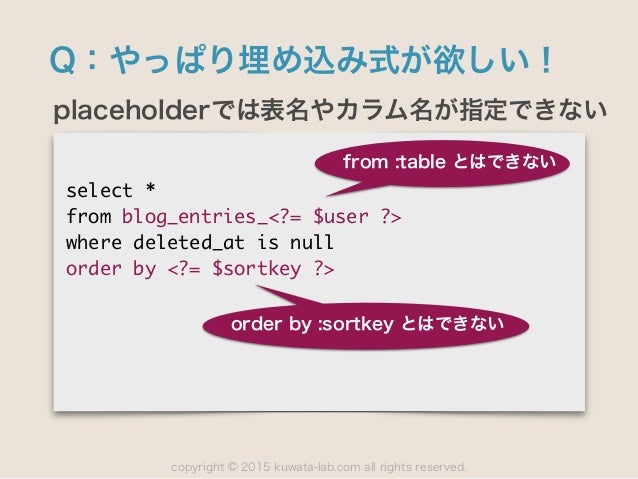 Q：やっぱり埋め込み式が欲しい！

placeholderでは表名やカラム名が指定できない

from :table とはできない

select *
from blog_entries_<?= $user ?>
where deleted_at is null
order by <?= $sortkey ?>

order by :sortkey とはできない

copyright © 2015 kuwata-lab.com all rights reserved.